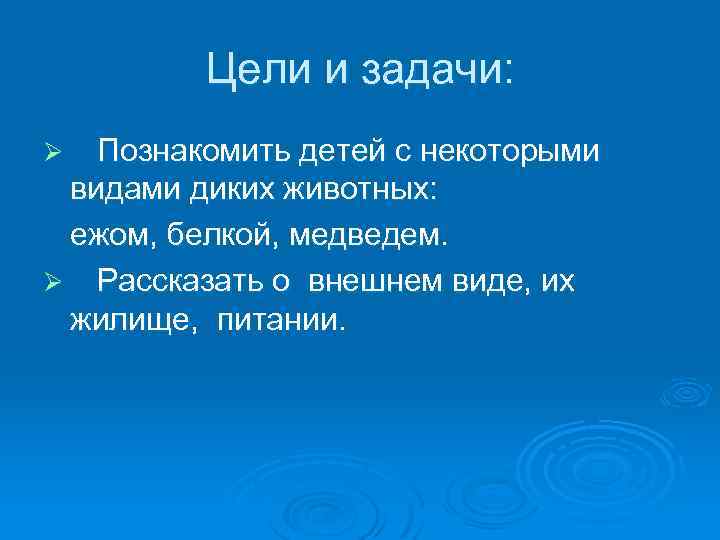 Цели и задачи:

➢ Познакомить детей с некоторыми видами диких животных:

ежом, белкой, медведем.

➢ Рассказать о внешнем виде, их жилище, питании.